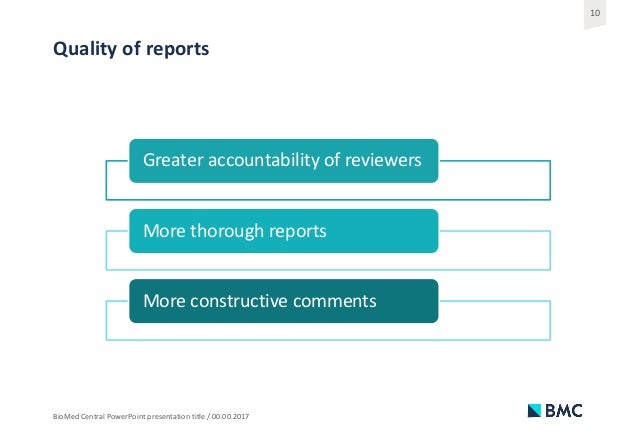 10

Quality of reports

Greater accountability of reviewers

More thorough reports

More constructive comments

BioMed Central PowerPoint presentation title / 00.00.2017

BMC